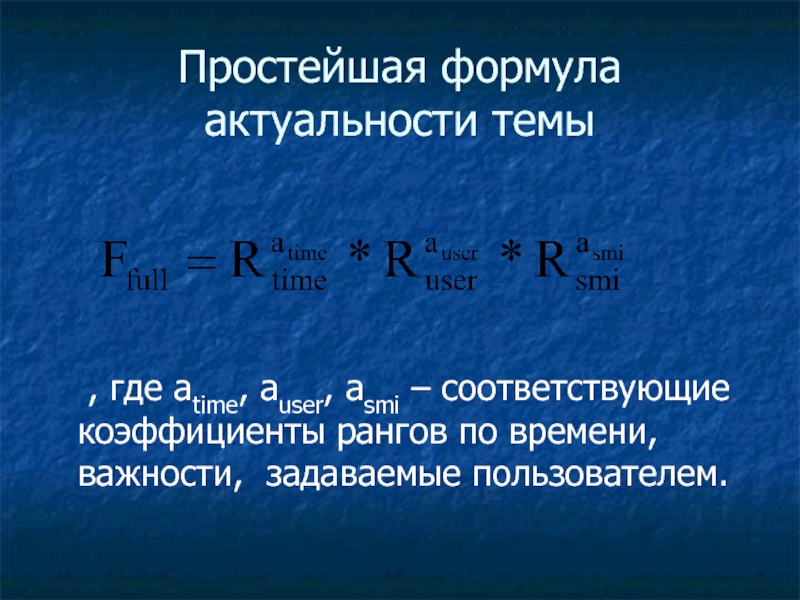 Простейшая формула актуальности темы

$F_{full} = R_{time}^{a_{time}} * R_{user}^{a_{user}} * R_{smi}^{a_{smi}}$

, где $a_{time}$, $a_{user}$, $a_{smi}$ – соответствующие коэффициенты рангов по времени, важности, задаваемые пользователем.